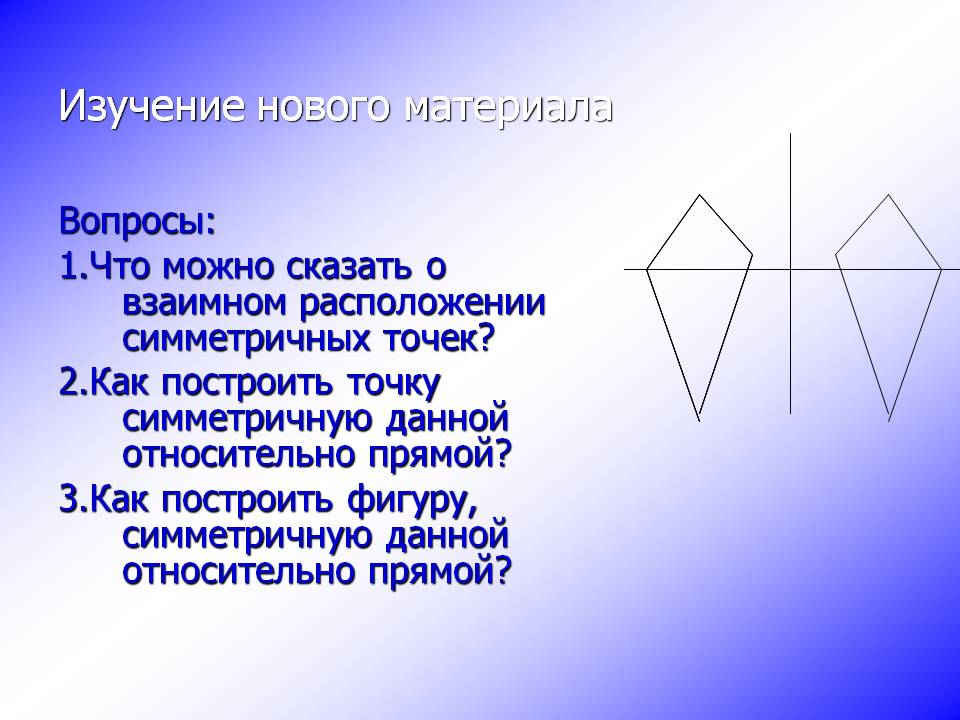 Изучение нового материала

Вопросы:

1.Что можно сказать о взаимном расположении симметричных точек?

2.Как построить точку симметричную данной относительно прямой?

3.Как построить фигуру, симметричную данной относительно прямой?